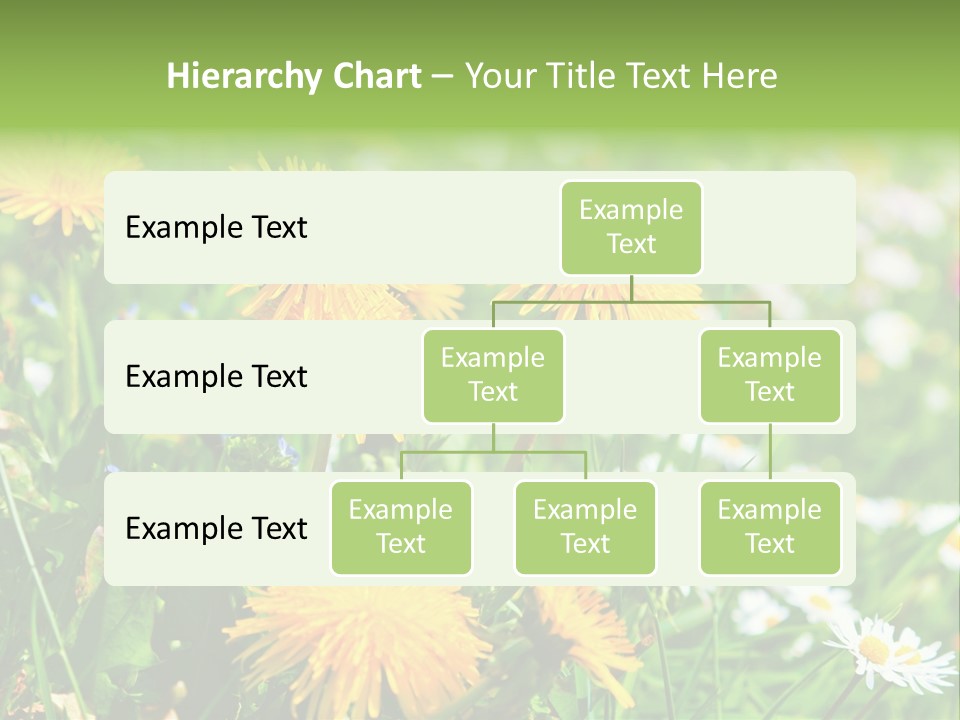 Hierarchy Chart – Your Title Text Here

Example Text

Example Text

Example Text

Example Text

Example Text

Example Text

Example Text

Example Text

Example Text